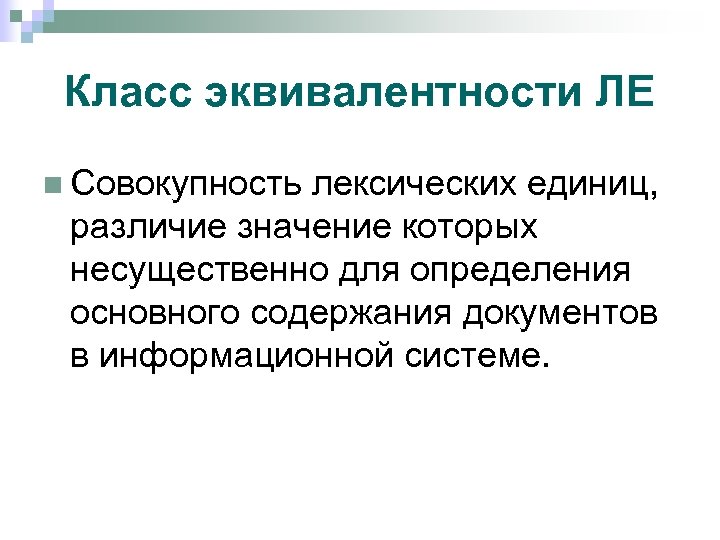 Класс эквивалентности ЛЕ

Совокупность лексических единиц, различие значение которых несущественно для определения основного содержания документов в информационной системе.